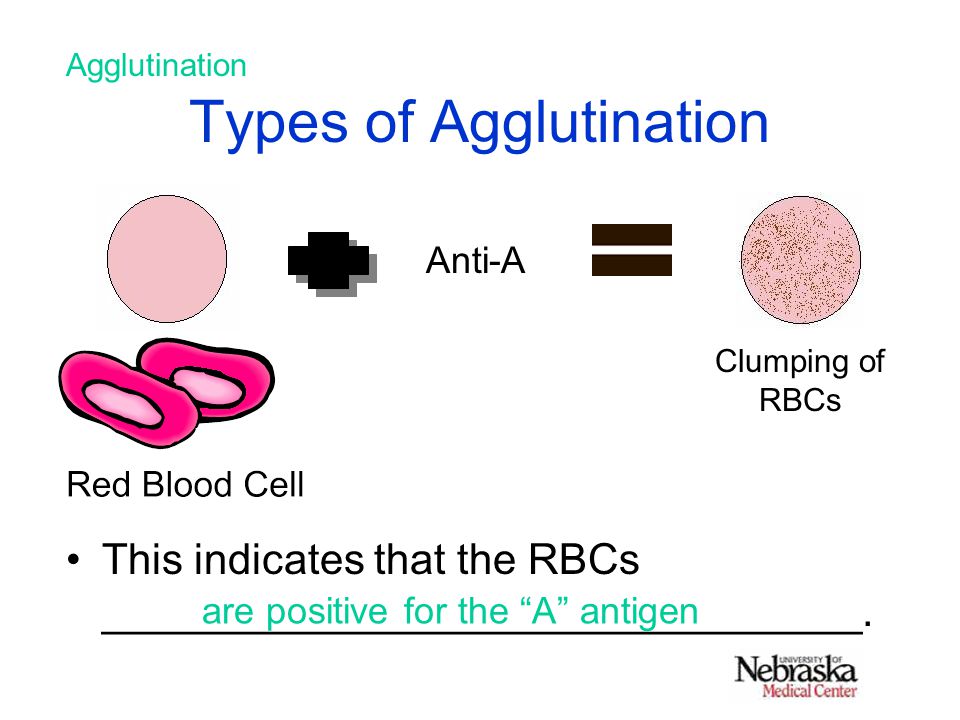 Agglutination

Types of Agglutination

Anti-A

Clumping of RBCs

Red Blood Cell

• This indicates that the RBCs are positive for the “A” antigen.

UNIVERSITY OF Nebraska Medical Center